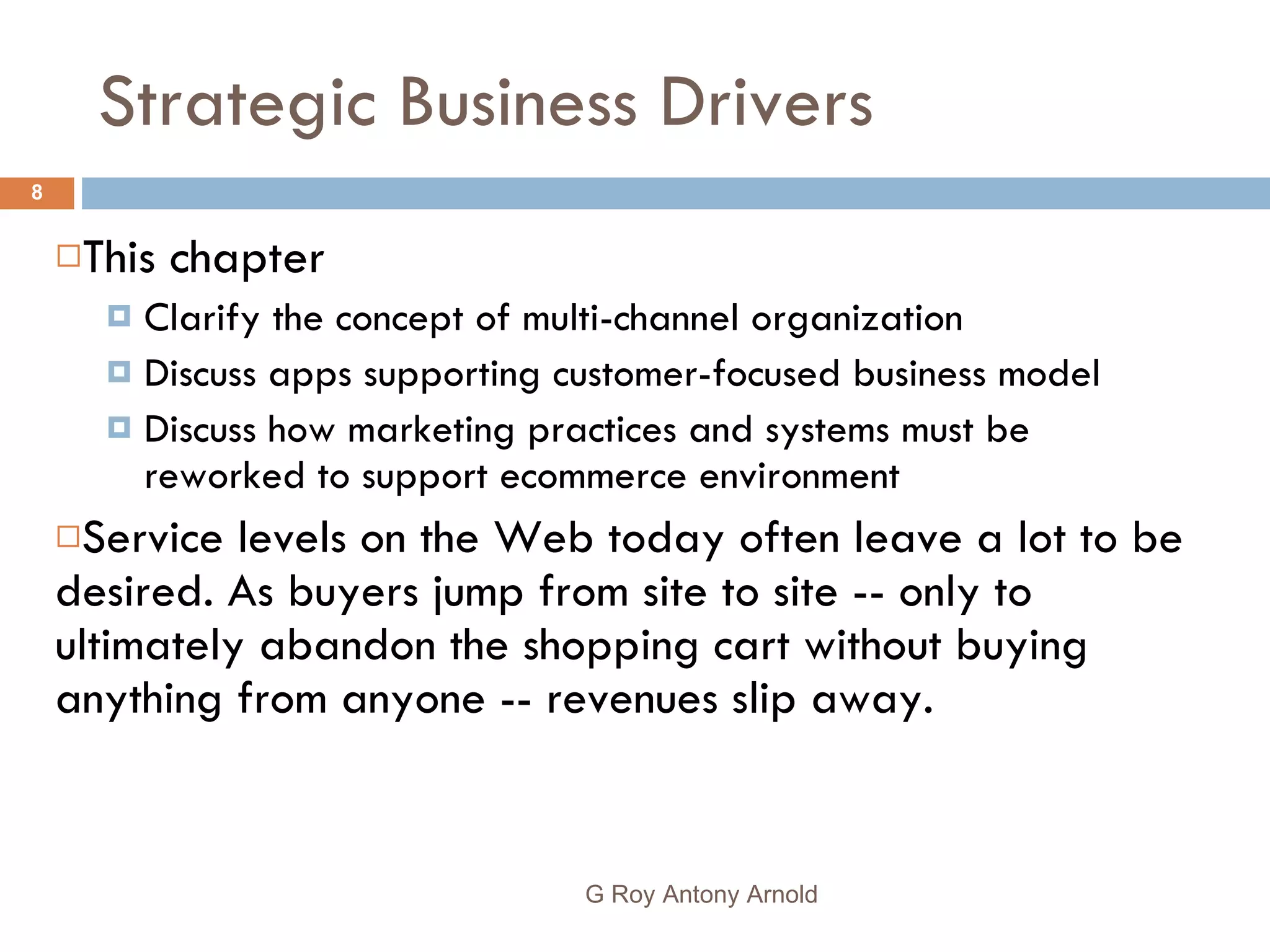 Strategic Business Drivers

8

This chapter

Clarify the concept of multi-channel organization

Discuss apps supporting customer-focused business model

Discuss how marketing practices and systems must be reworked to support ecommerce environment

Service levels on the Web today often leave a lot to be desired. As buyers jump from site to site -- only to ultimately abandon the shopping cart without buying anything from anyone -- revenues slip away.

G Roy Antony Arnold